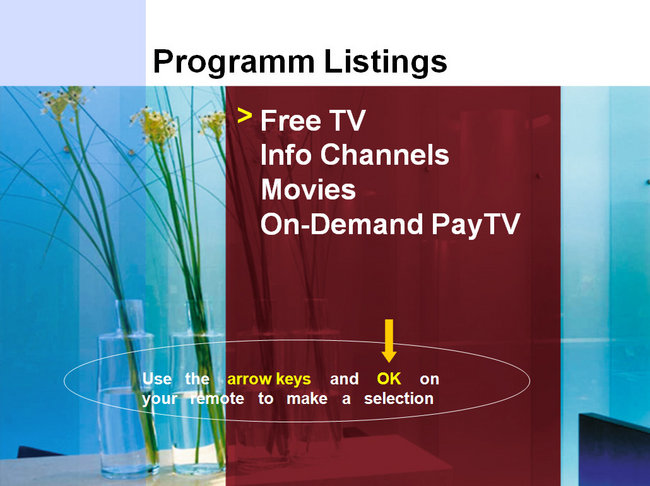 Programm Listings

> Free TV
Info Channels
Movies
On-Demand PayTV

Use the arrow keys and OK on your remote to make a selection